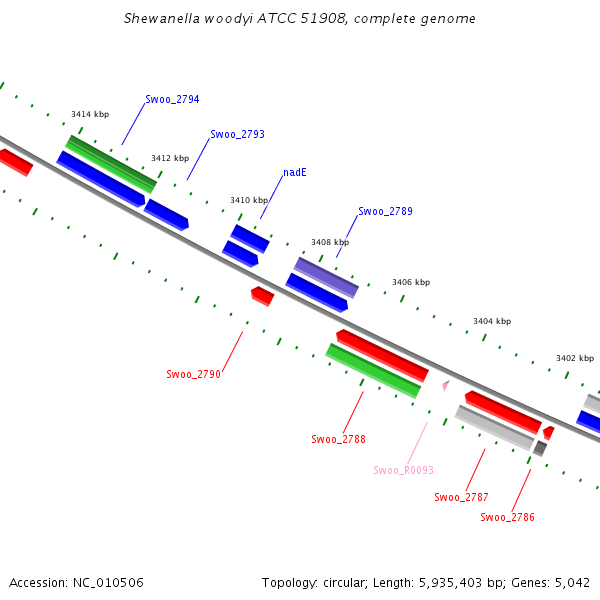 Shewanella woodyi ATCC 51908, complete genome

3414 kbp

Swoo_2794

Swoo_2793

3412 kbp

nadE

3410 kbp

Swoo_2789

3408 kbp

3406 kbp

3404 kbp

3402 kbp

Swoo_2790

Swoo_2788

Swoo_R0093

Swoo_2787

Swoo_2786

Accession: NC_010506

Topology: circular; Length: 5,935,403 bp; Genes: 5,042